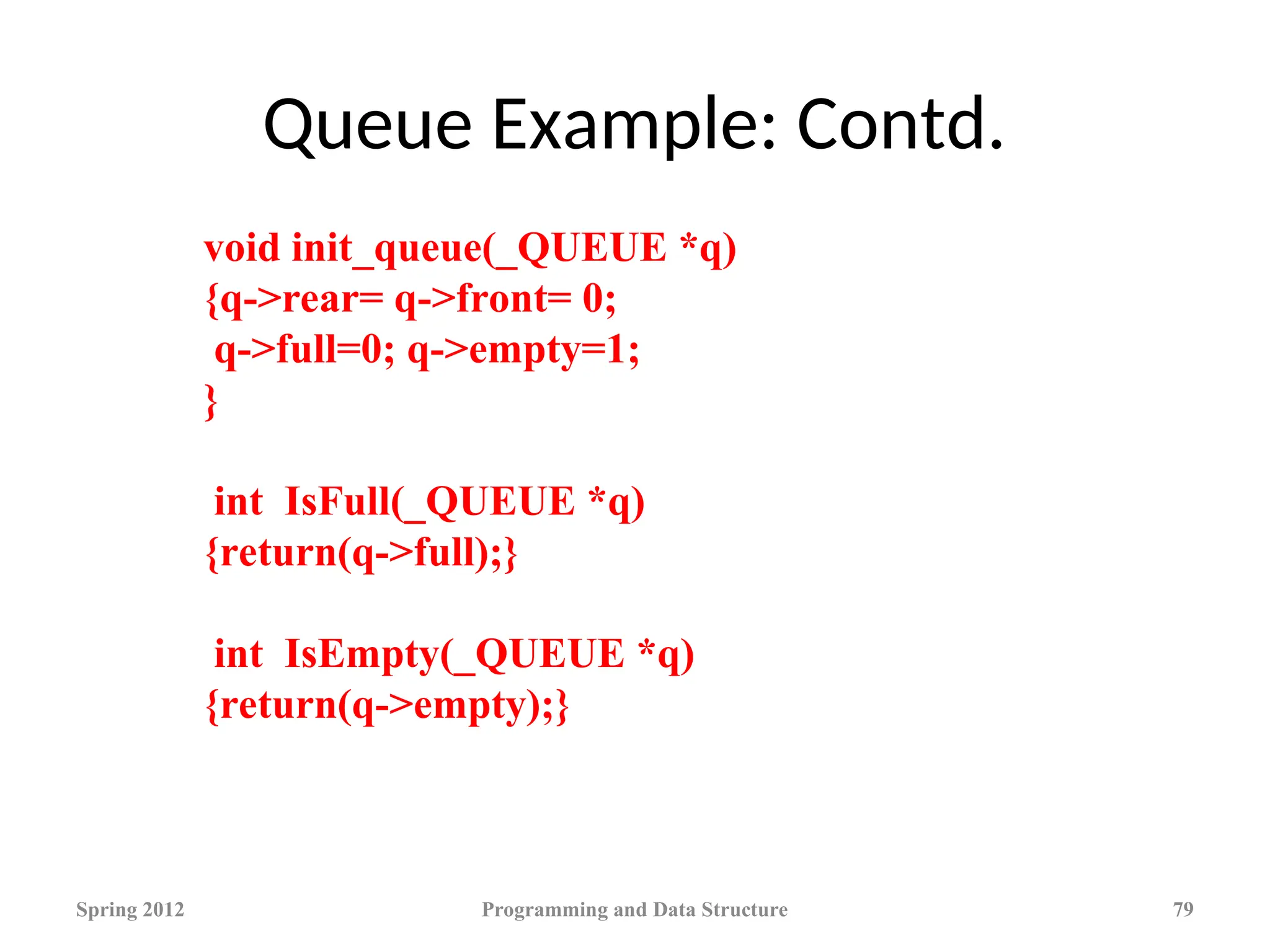 Queue Example: Contd.

void init_queue(_QUEUE *q)
{q->rear= q->front= 0;
q->full=0; q->empty=1;
}

int IsFull(_QUEUE *q)
{return(q->full);}

int IsEmpty(_QUEUE *q)
{return(q->empty);}

Spring 2012

Programming and Data Structure

79